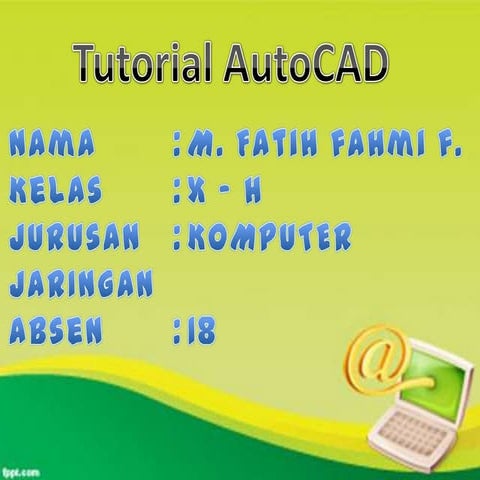 Tutorial AutoCAD

NAMA : M. FATIH FAHMI F.
KELAS : X - H
JURUSAN : KOMPUTER JARINGAN
ABSEN : 18

fppt.com